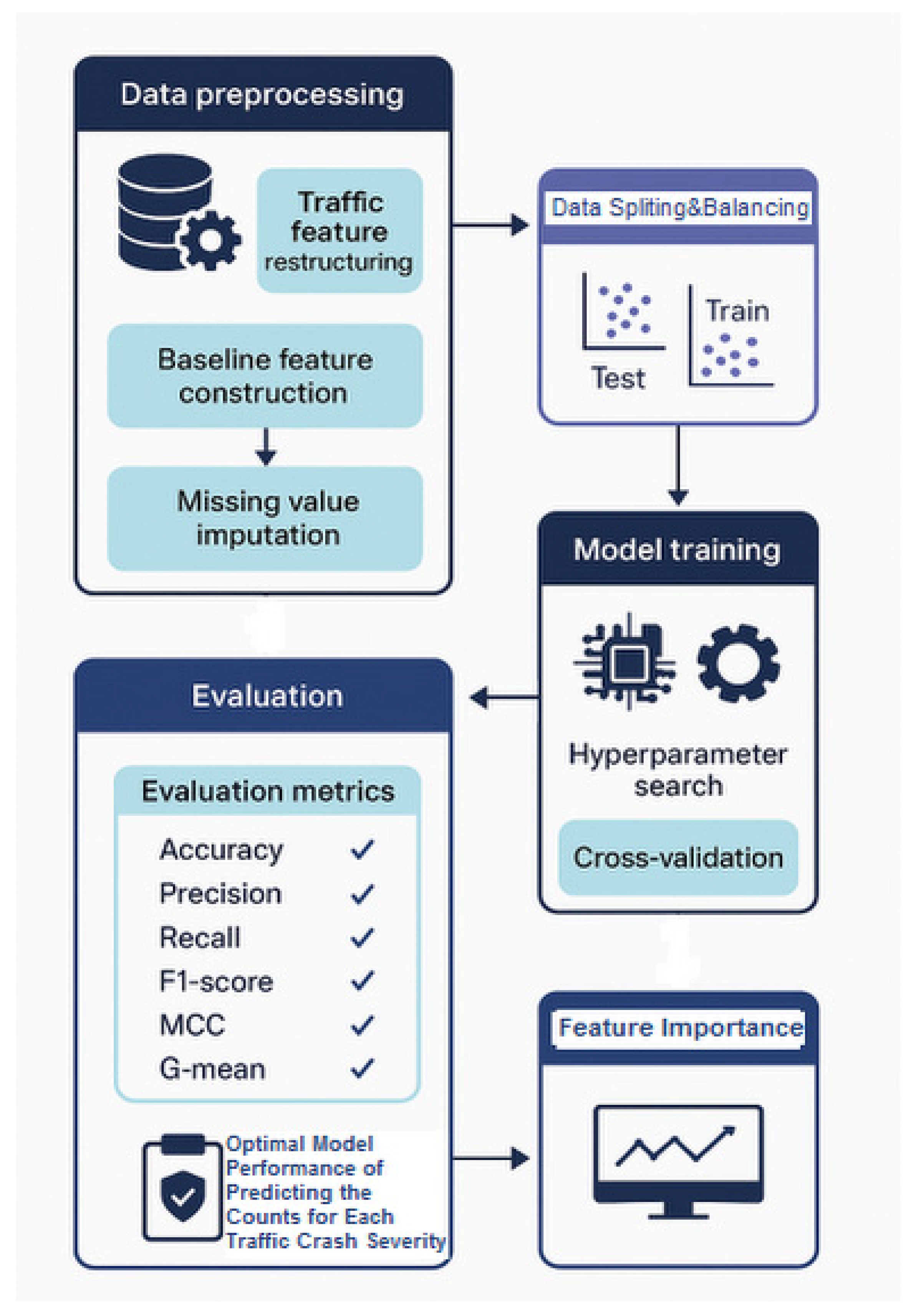 Data preprocessing

Traffic feature restructuring

Baseline feature construction

Missing value imputation

Data Spliting&Balancing

Test

Train

Model training

Hyperparameter search

Cross-validation

Evaluation

Evaluation metrics

Accuracy ✓
Precision ✓
Recall ✓
F1-score ✓
MCC ✓
G-mean ✓

Optimal Model Performance of Predicting the Counts for Each Traffic Crash Severity

Feature Importance